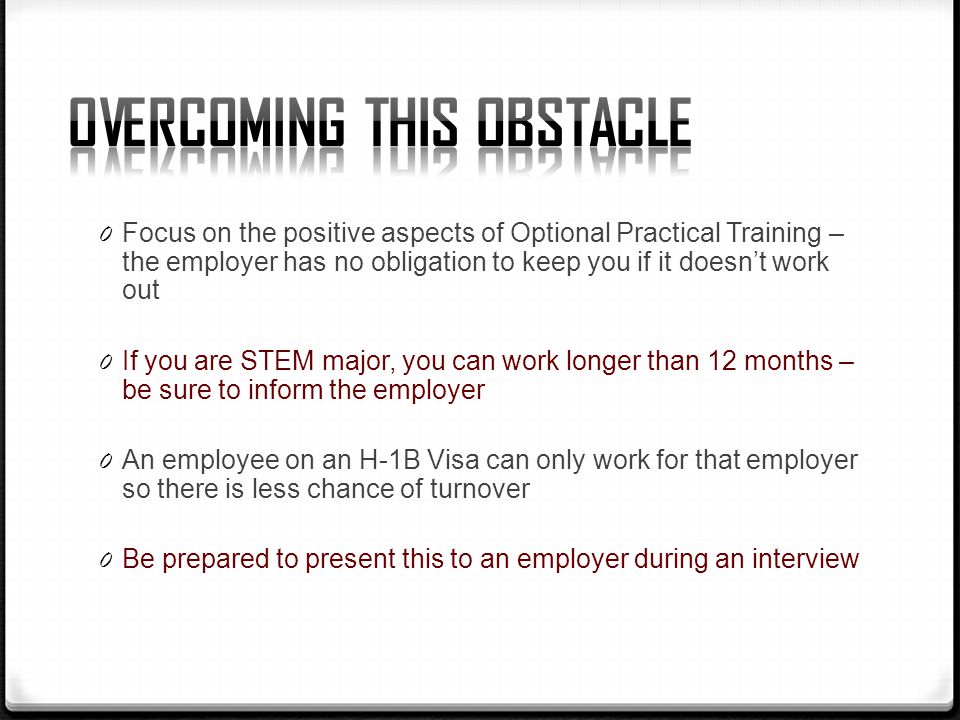 OVERCOMING THIS OBSTACLE

0 Focus on the positive aspects of Optional Practical Training – the employer has no obligation to keep you if it doesn't work out

0 If you are STEM major, you can work longer than 12 months – be sure to inform the employer

0 An employee on an H-1B Visa can only work for that employer so there is less chance of turnover

0 Be prepared to present this to an employer during an interview